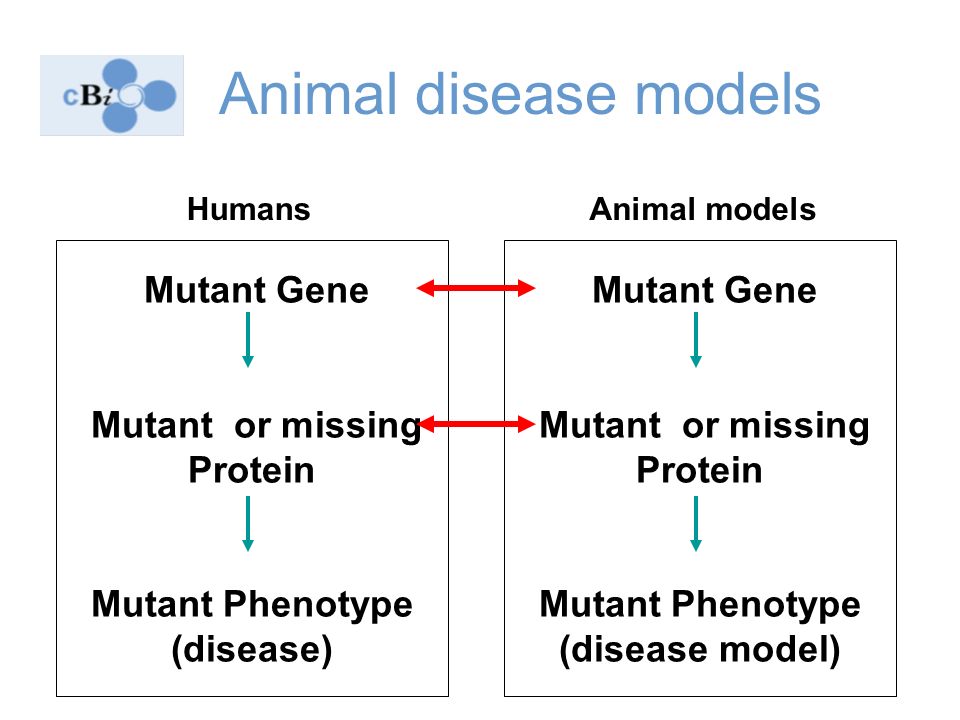 cBi

Animal disease models

Humans

Mutant Gene

Mutant or missing Protein

Mutant Phenotype (disease)

Animal models

Mutant Gene

Mutant or missing Protein

Mutant Phenotype (disease model)